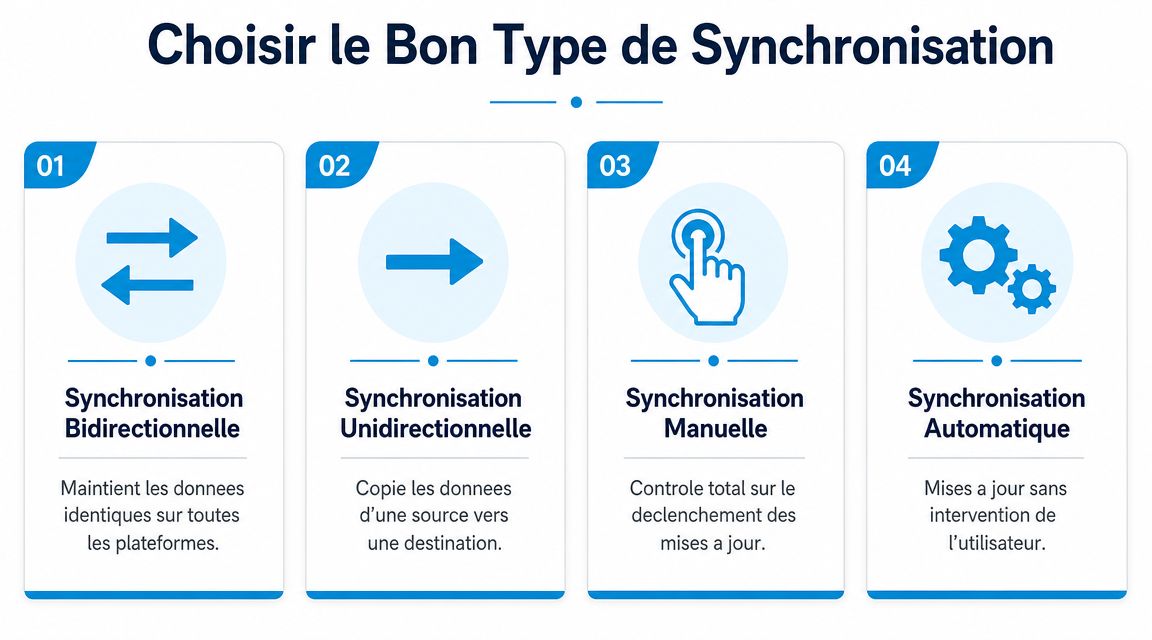 Choisir le Bon Type de Synchronisation

01

Synchronisation Bidirectionnelle

Maintient les donnees identiques sur toutes les plateformes.

02

Synchronisation Unidirectionnelle

Copie les donnees d'une source vers une destination.

03

Synchronisation Manuelle

Controle total sur le declenchement des mises a jour.

04

Synchronisation Automatique

Mises a jour sans intervention de l'utilisateur.